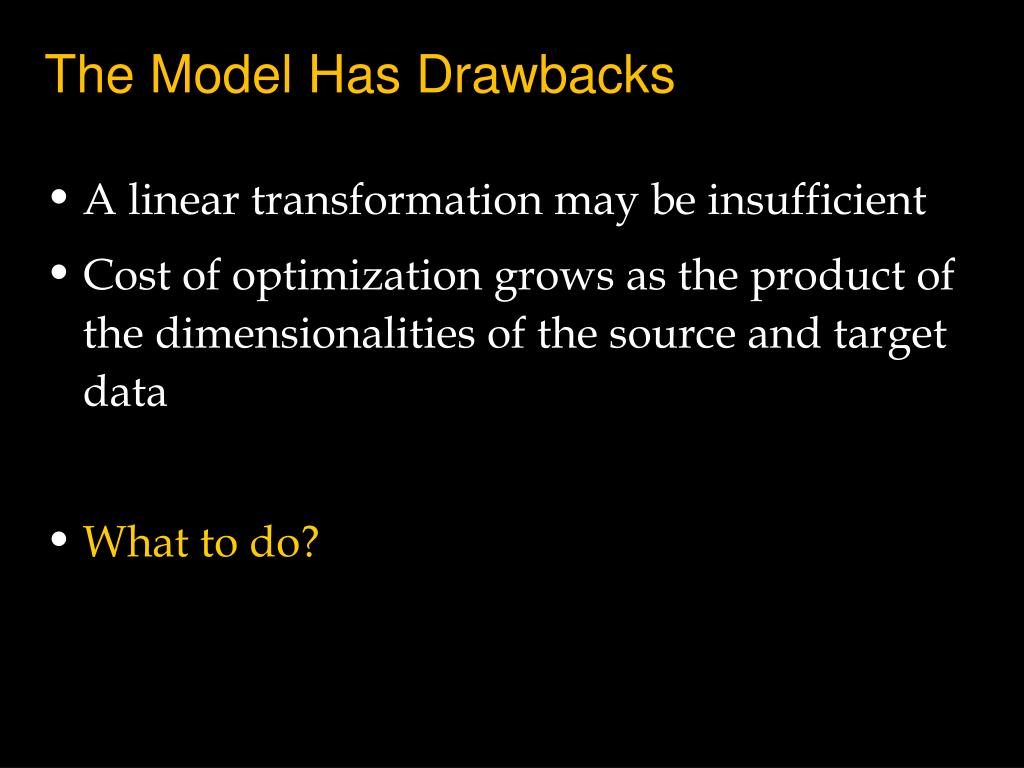 The Model Has Drawbacks

• A linear transformation may be insufficient
• Cost of optimization grows as the product of the dimensionalities of the source and target data

• What to do?